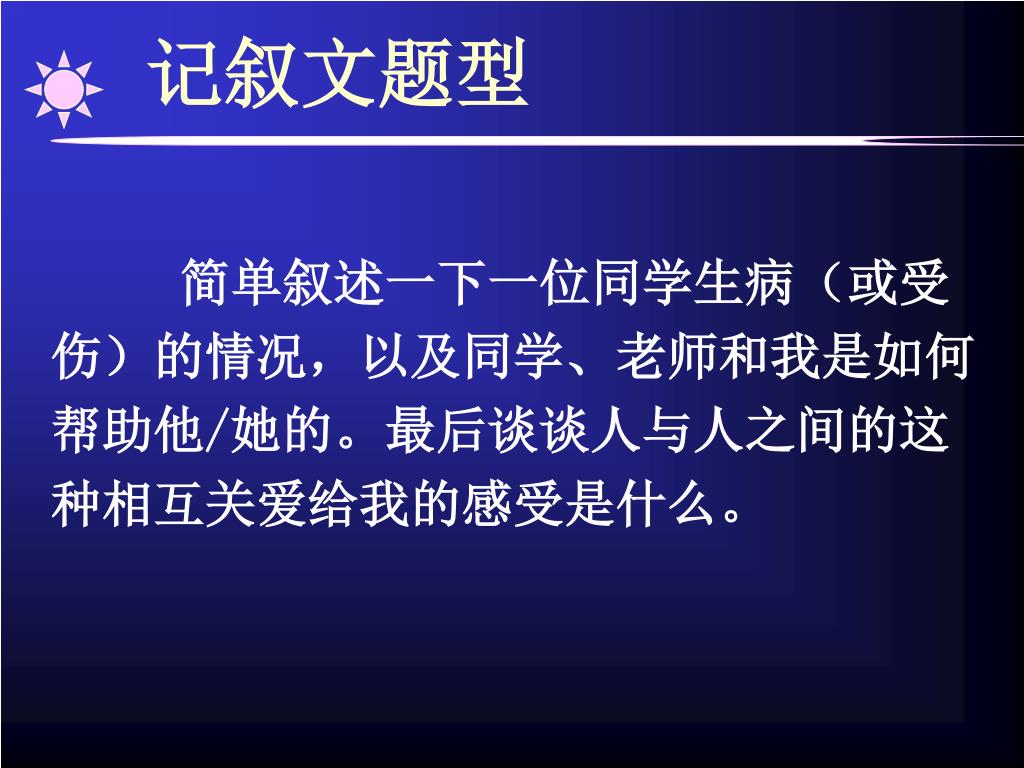 记叙文题型

简单叙述一下一位同学生病（或受伤）的情况，以及同学、老师和我是如何帮助他/她的。最后谈谈人与人之间的这种相互关爱给我的感受是什么。